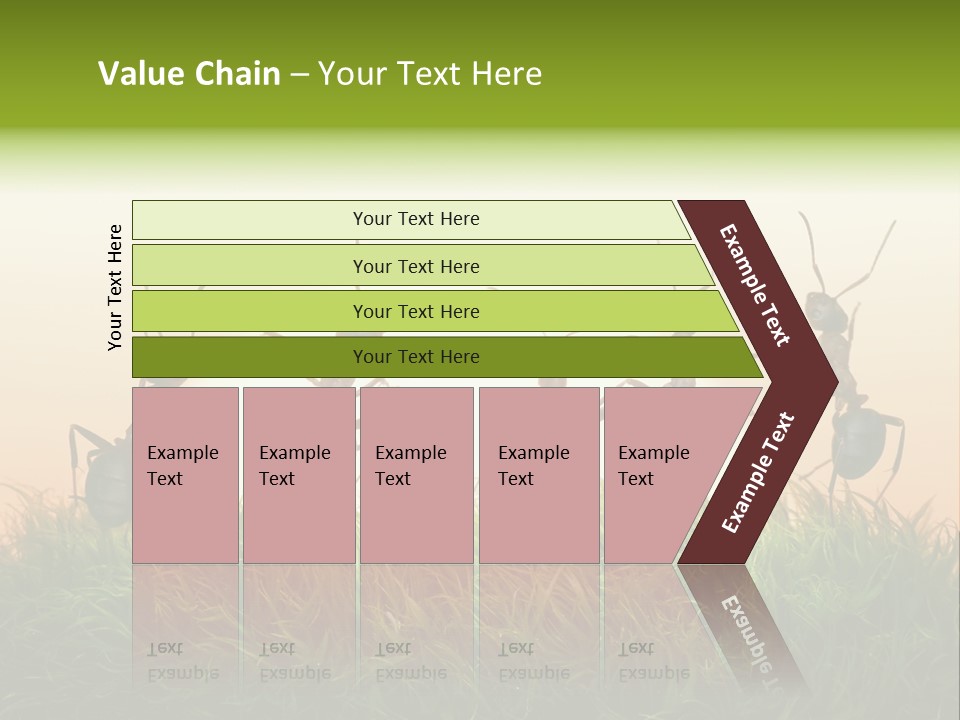 Value Chain – Your Text Here

Your Text Here

Your Text Here

Your Text Here

Your Text Here

Your Text Here

Example Text

Example Text

Example Text

Example Text

Example Text

Example Text

Example Text